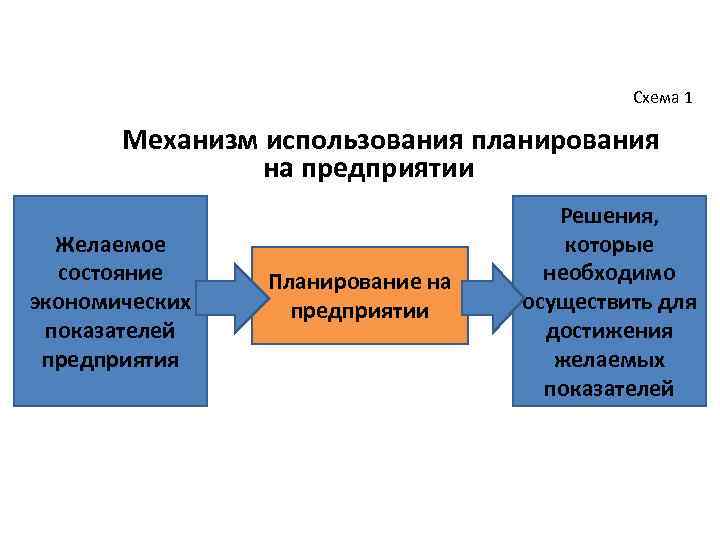 Схема 1

Механизм использования планирования на предприятии

Желаемое состояние экономических показателей предприятия

Планирование на предприятии

Решения, которые необходимо осуществить для достижения желаемых показателей